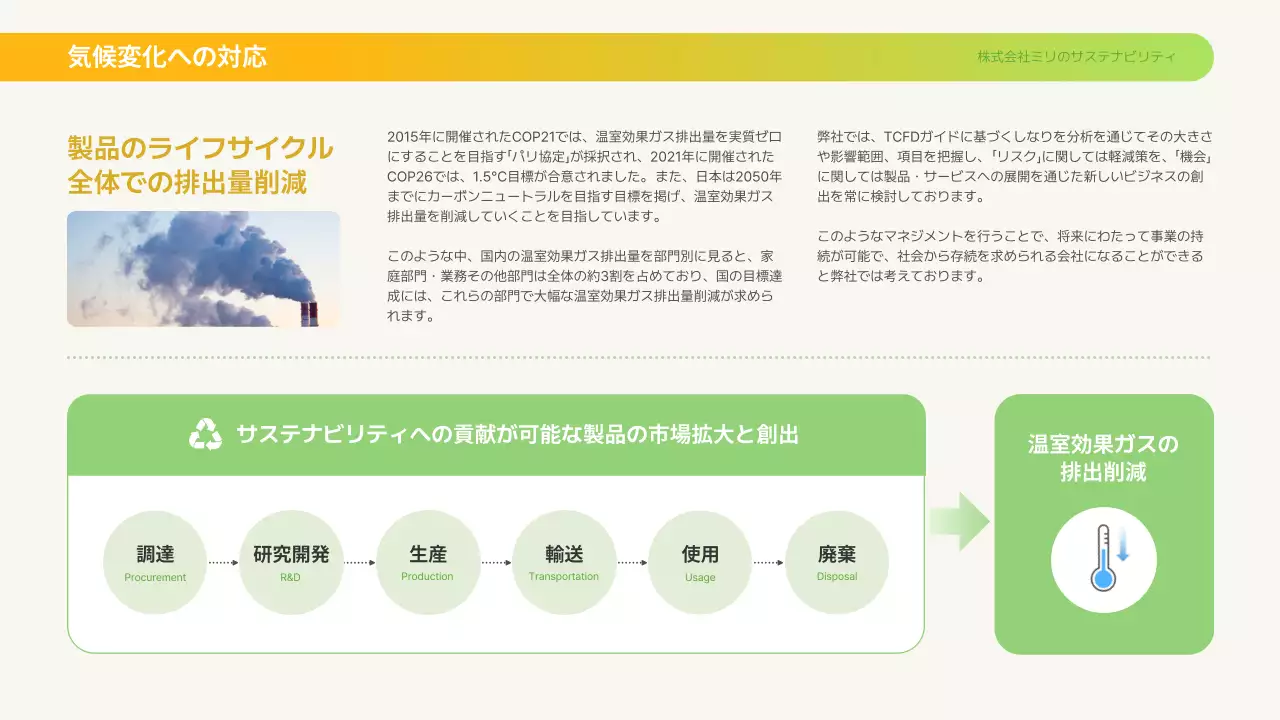 気候変化への対応

株式会社ミリのサステナビリティ

製品のライフサイクル全体での排出量削減

2015年に開催されたCOP21では、温室効果ガス排出量を実質ゼロにすることを目指す「パリ協定」が採択され、2021年に開催されたCOP26では、1.5°C目標が合意されました。また、日本は2050年までにカーボンニュートラルを目指す目標を掲げ、温室効果ガス排出量を削減していくことを目指しています。

このような中、国内の温室効果ガス排出量を部門別に見ると、家庭部門・業務その他部門は全体の約3割を占めており、国の目標達成には、これらの部門で大幅な温室効果ガス排出量削減が求められます。

弊社では、TCFDガイドに基づくしなりを分析を通じてその大きさや影響範囲、項目を把握し、「リスク」に関しては軽減策を、「機会」に関しては製品・サービスへの展開を通じた新しいビジネスの創出を常に検討しております。

このようなマネジメントを行うことで、将来にわたって事業の持続が可能で、社会から存続を求められる会社になることができると弊社では考えております。

サステナビリティへの貢献が可能な製品の市場拡大と創出

調達
Procurement

研究開発
R&D

生産
Production

輸送
Transportation

使用
Usage

廃棄
Disposal

温室効果ガスの排出削減